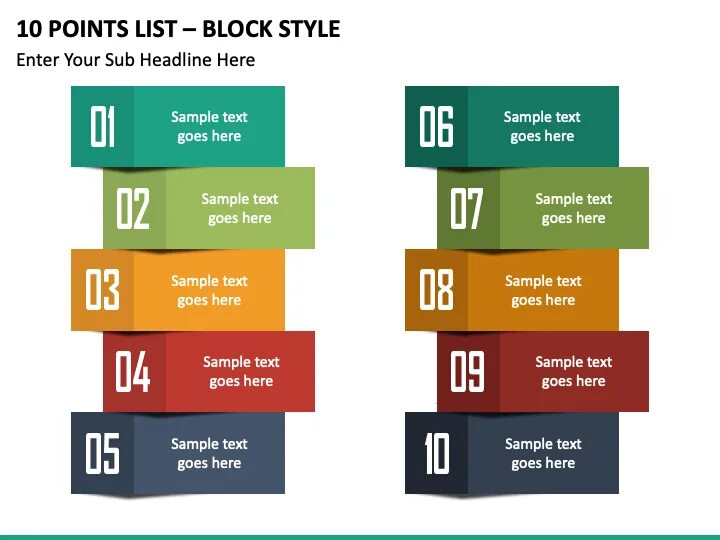 10 POINTS LIST – BLOCK STYLE

Enter Your Sub Headline Here

01 Sample text goes here

02 Sample text goes here

03 Sample text goes here

04 Sample text goes here

05 Sample text goes here

06 Sample text goes here

07 Sample text goes here

08 Sample text goes here

09 Sample text goes here

10 Sample text goes here